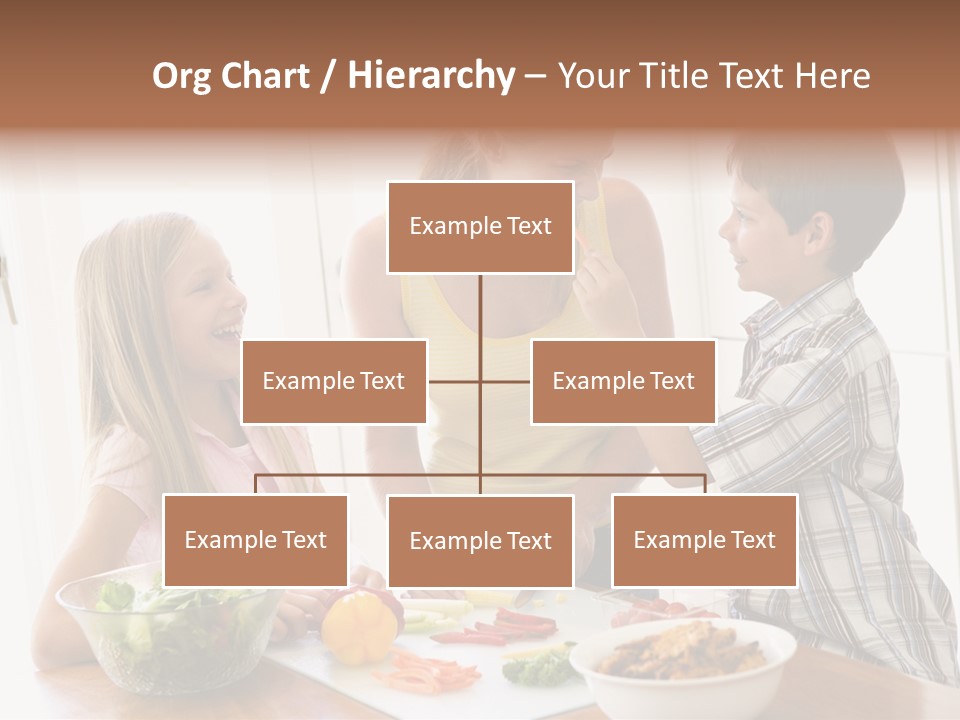 Org Chart / Hierarchy – Your Title Text Here

Example Text

Example Text

Example Text

Example Text

Example Text

Example Text